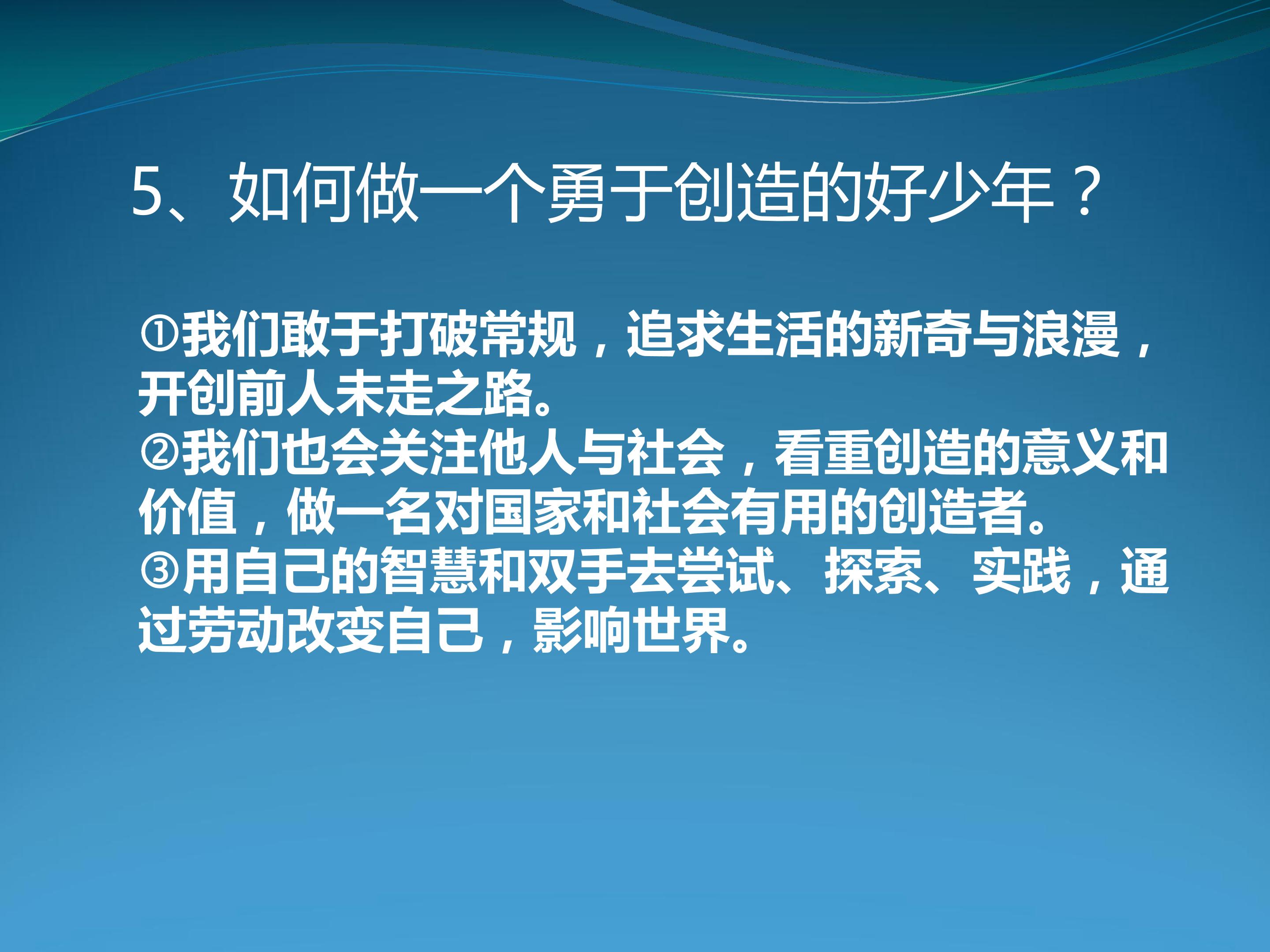 5、如何做一个勇于创造的好少年？

①我们敢于打破常规，追求生活的新奇与浪漫，开创前人未走之路。

②我们也会关注他人与社会，看重创造的意义和价值，做一名对国家和社会有用的创造者。

③用自己的智慧和双手去尝试、探索、实践，通过劳动改变自己，影响世界。